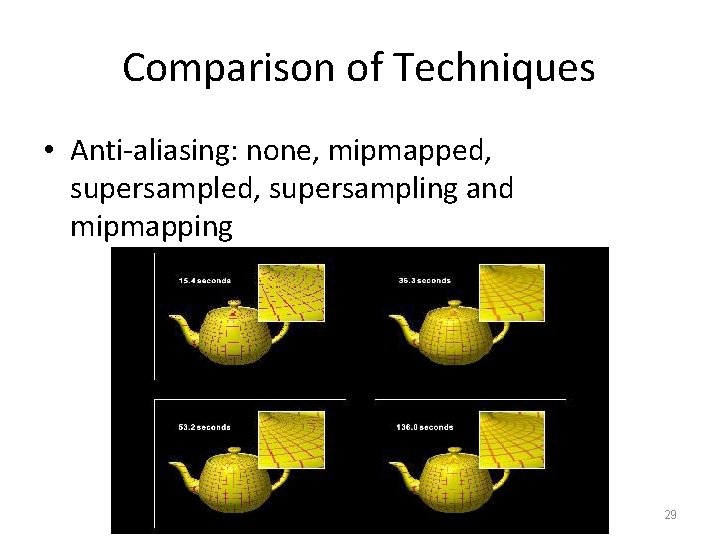 Comparison of Techniques

• Anti-aliasing: none, mipmapped, supersampled, supersampling and mipmapping

15.4 seconds

36.3 seconds

53.2 seconds

136.0 seconds

29